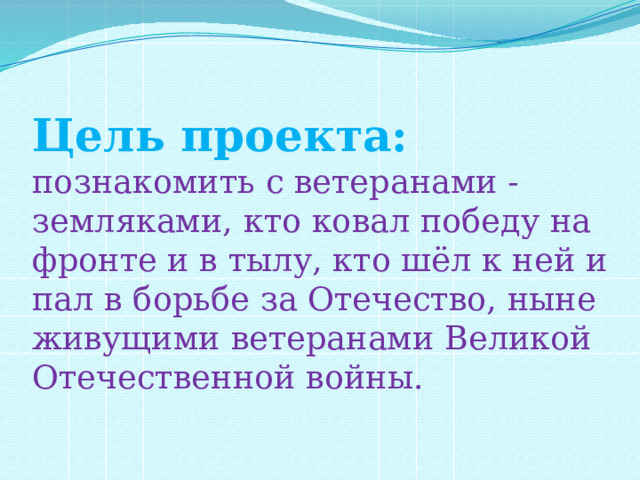 Цель проекта:
познакомить с ветеранами - земляками, кто ковал победу на фронте и в тылу, кто шёл к ней и пал в борьбе за Отечество, ныне живущими ветеранами Великой Отечественной войны.